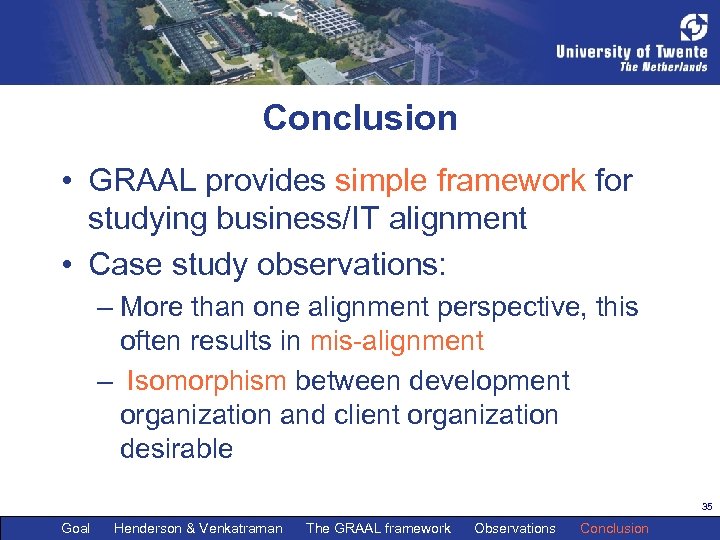 University of Twente
The Netherlands

Conclusion

• GRAAL provides simple framework for studying business/IT alignment
• Case study observations:
– More than one alignment perspective, this often results in mis-alignment
– Isomorphism between development organization and client organization desirable

35

Goal Henderson & Venkatraman The GRAAL framework Observations Conclusion